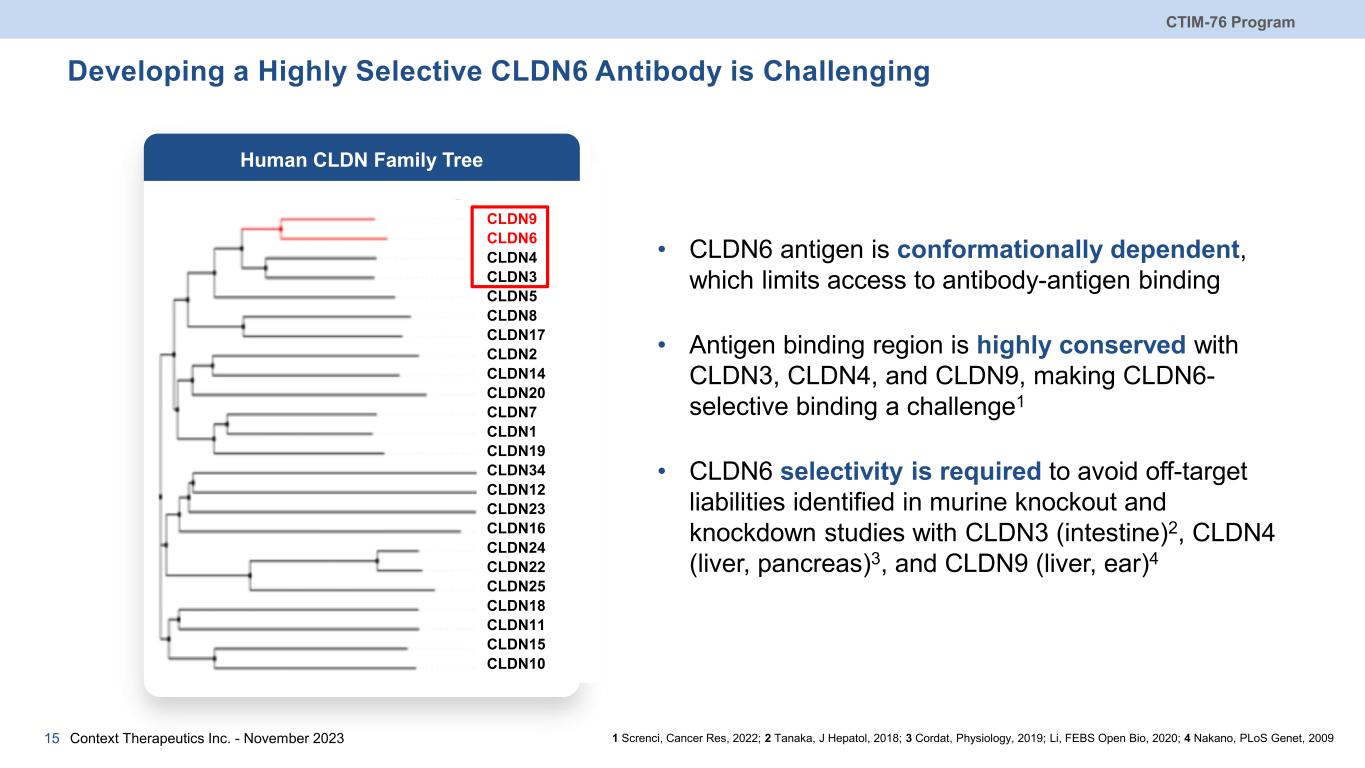 CTIM-76 Program

Developing a Highly Selective CLDN6 Antibody is Challenging

Human CLDN Family Tree

CLDN9
CLDN6
CLDN4
CLDN3
CLDN5
CLDN8
CLDN17
CLDN2
CLDN14
CLDN20
CLDN7
CLDN1
CLDN19
CLDN34
CLDN12
CLDN23
CLDN16
CLDN24
CLDN22
CLDN25
CLDN18
CLDN11
CLDN15
CLDN10

• CLDN6 antigen is conformationally dependent, which limits access to antibody-antigen binding

• Antigen binding region is highly conserved with CLDN3, CLDN4, and CLDN9, making CLDN6-selective binding a challenge$^1$

• CLDN6 selectivity is required to avoid off-target liabilities identified in murine knockout and knockdown studies with CLDN3 (intestine)$^2$, CLDN4 (liver, pancreas)$^3$, and CLDN9 (liver, ear)$^4$

15 Context Therapeutics Inc. - November 2023

1 Screnci, Cancer Res, 2022; 2 Tanaka, J Hepatol, 2018; 3 Cordat, Physiology, 2019; Li, FEBS Open Bio, 2020; 4 Nakano, PLoS Genet, 2009